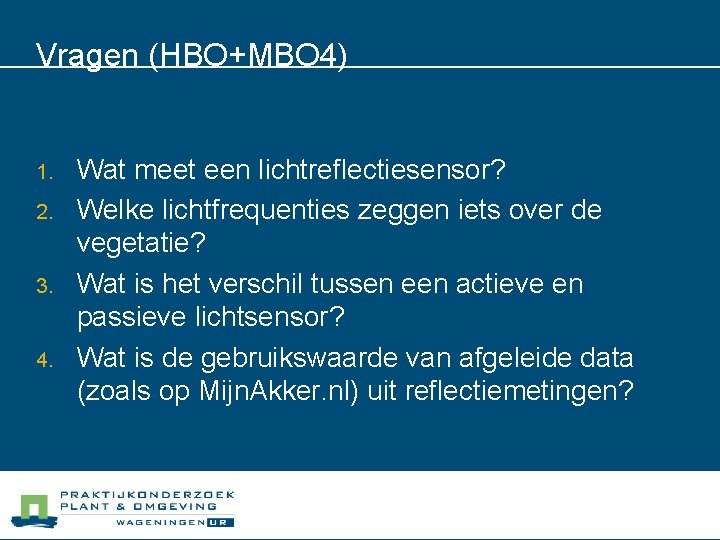 Vragen (HBO+MBO4)

1. Wat meet een lichtreflectiesensor?
2. Welke lichtfrequenties zeggen iets over de vegetatie?
3. Wat is het verschil tussen een actieve en passieve lichtsensor?
4. Wat is de gebruikswaarde van afgeleide data (zoals op MijnAkker.nl) uit reflectiemetingen?

PRAKTIJKONDERZOEK
PLANT & OMGEVING
WAGENINGEN UR